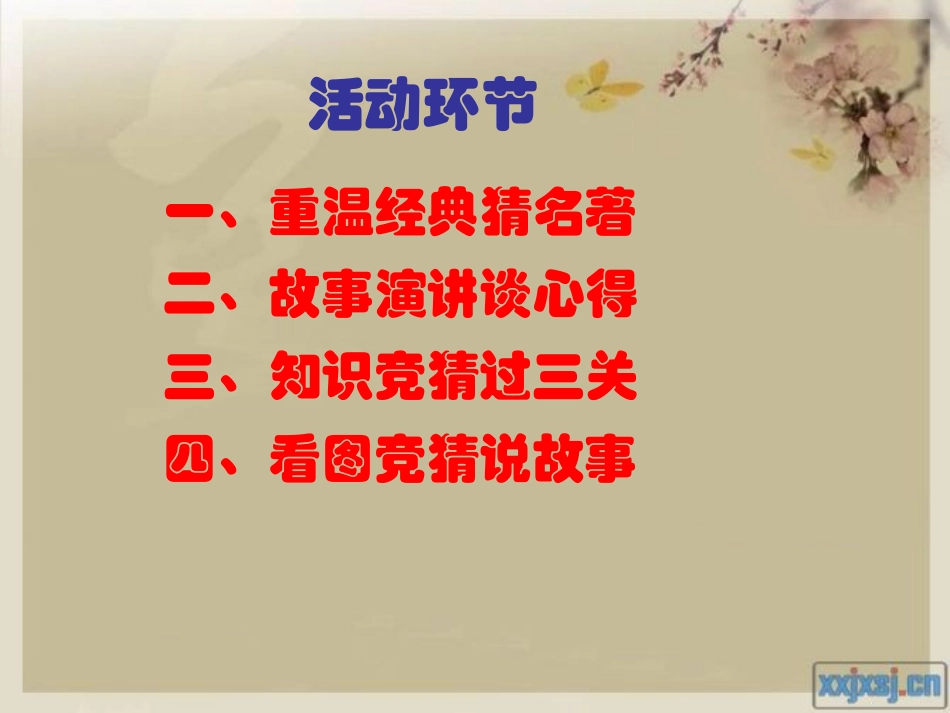 活动环节

一、重温经典猜名著
二、故事演讲谈心得
三、知识竞猜过三关
四、看图竞猜说故事

xxjxsj.cn